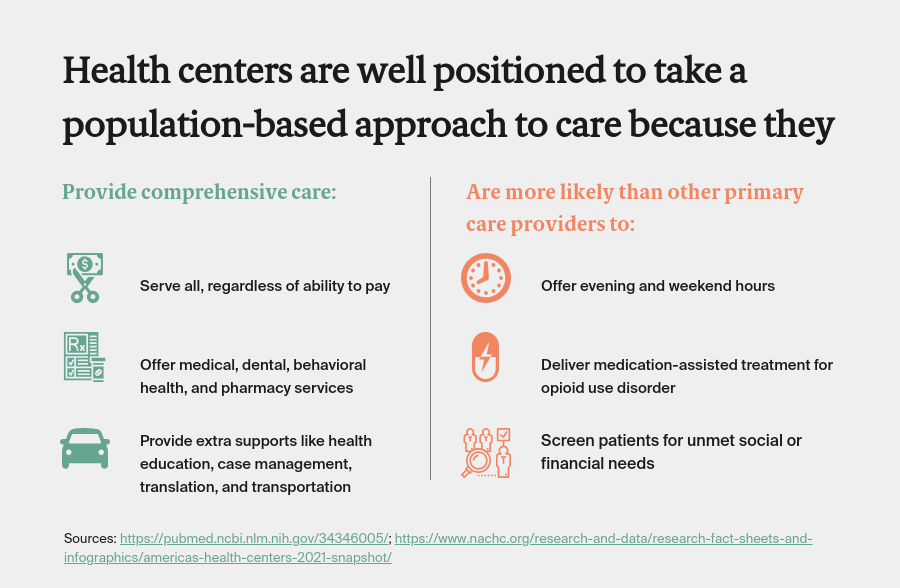 Health centers are well positioned to take a population-based approach to care because they

Provide comprehensive care:

Serve all, regardless of ability to pay

Offer medical, dental, behavioral health, and pharmacy services

Provide extra supports like health education, case management, translation, and transportation

Are more likely than other primary care providers to:

Offer evening and weekend hours

Deliver medication-assisted treatment for opioid use disorder

Screen patients for unmet social or financial needs

Sources: https://pubmed.ncbi.nlm.nih.gov/34346005/; https://www.nachc.org/research-and-data/research-fact-sheets-and-infographics/americas-health-centers-2021-snapshot/